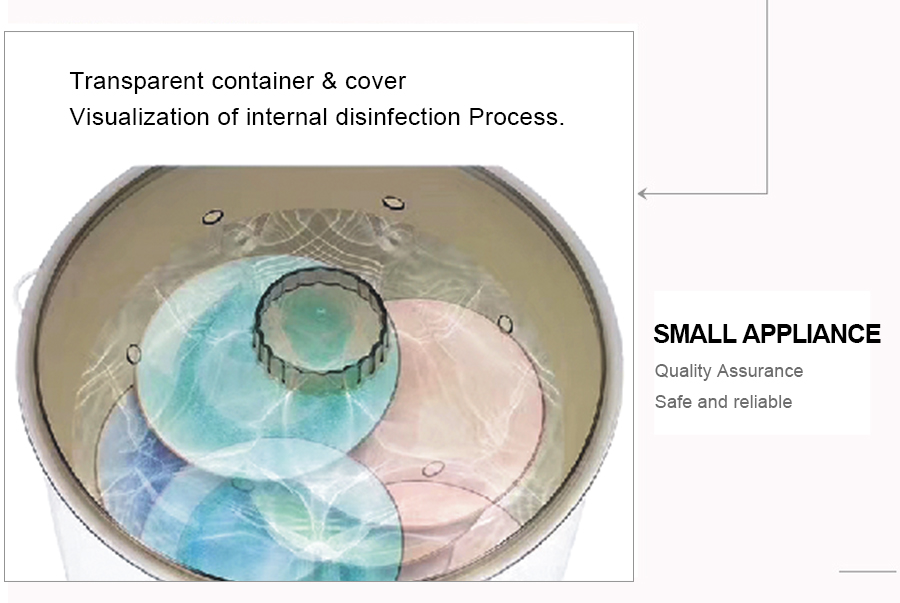 Transparent container & cover
Visualization of internal disinfection Process.

SMALL APPLIANCE
Quality Assurance
Safe and reliable